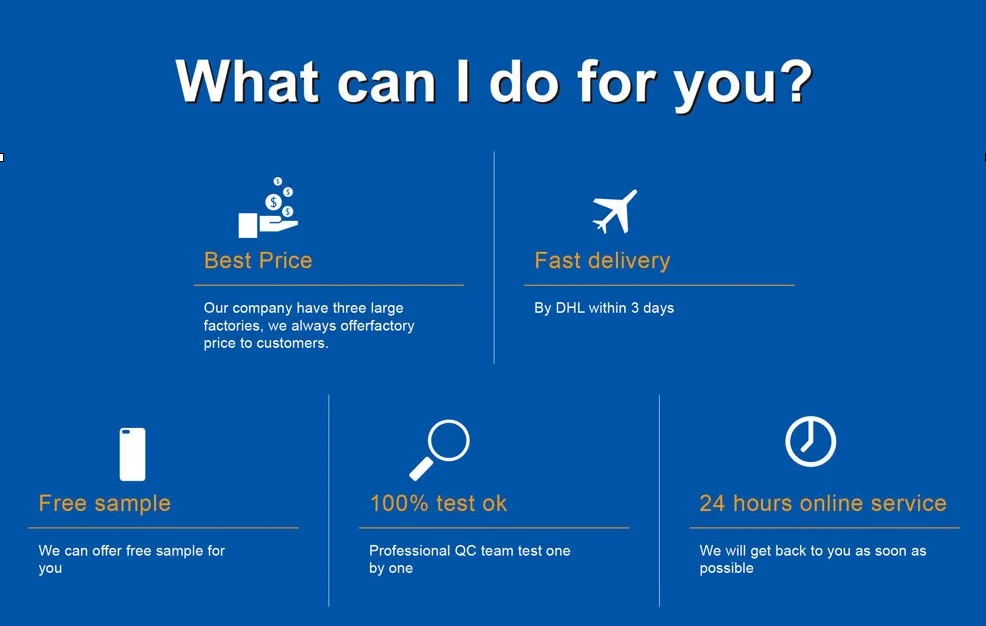 What can I do for you?

Best Price

Our company have three large factories, we always offerfactory price to customers.

Fast delivery

By DHL within 3 days

Free sample

We can offer free sample for you

100% test ok

Professional QC team test one by one

24 hours online service

We will get back to you as soon as possible